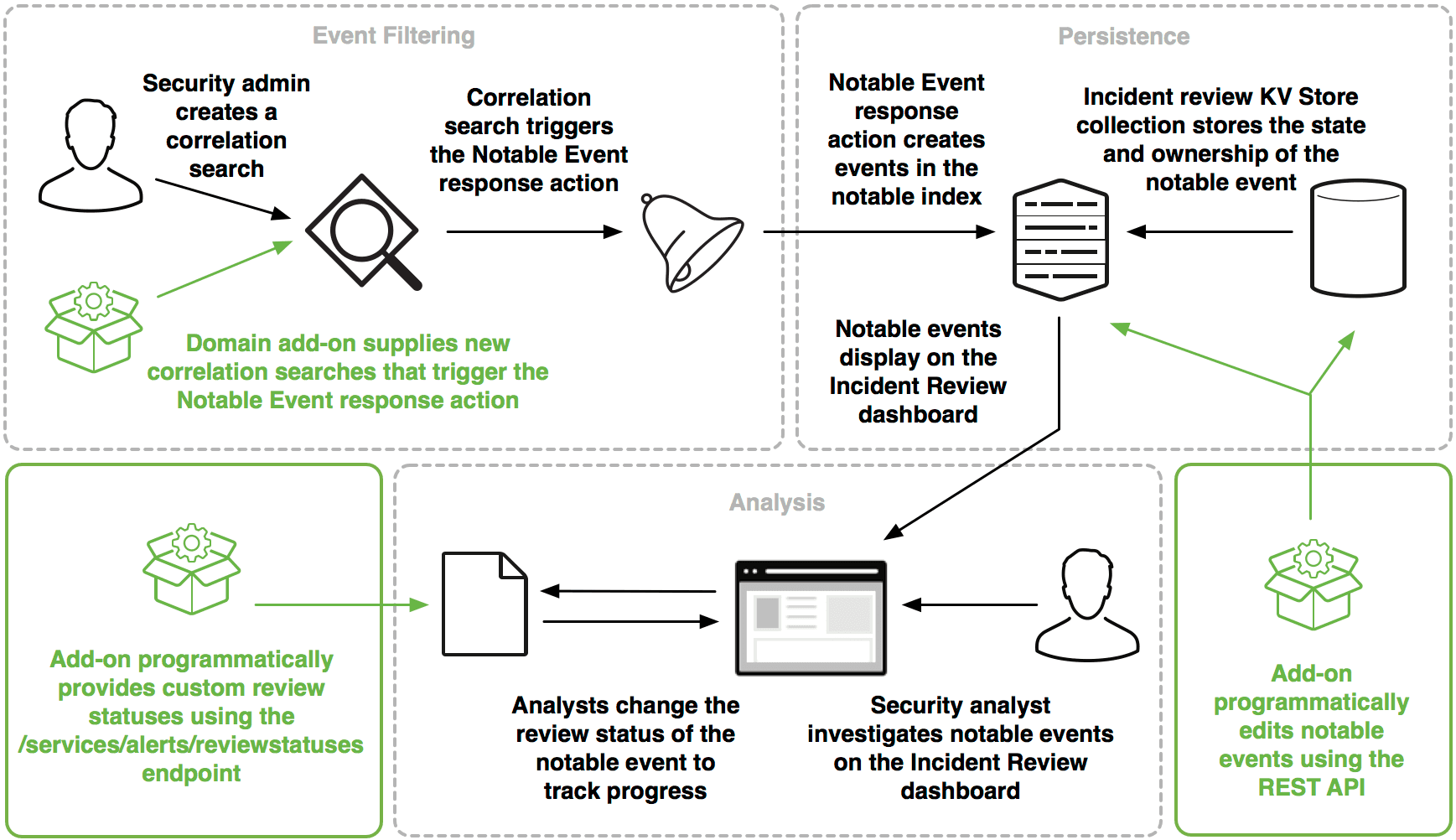 Event Filtering

Security admin creates a correlation search

Correlation search triggers the Notable Event response action

Domain add-on supplies new correlation searches that trigger the Notable Event response action

Persistence

Notable Event response action creates events in the notable index

Incident review KV Store collection stores the state and ownership of the notable event

Notable events display on the Incident Review dashboard

Add-on programmatically provides custom review statuses using the /services/alerts/reviewstatuses endpoint

Analysis

Analysts change the review status of the notable event to track progress

Security analyst investigates notable events on the Incident Review dashboard

Add-on programmatically edits notable events using the REST API